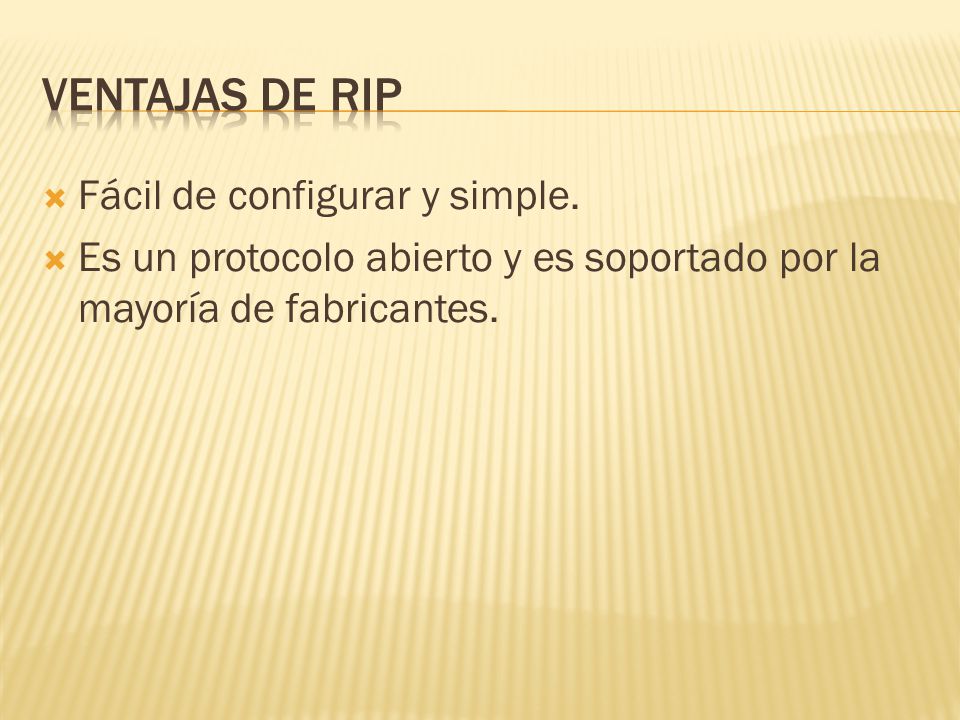 VENTAJAS DE RIP

Fácil de configurar y simple.

Es un protocolo abierto y es soportado por la mayoría de fabricantes.